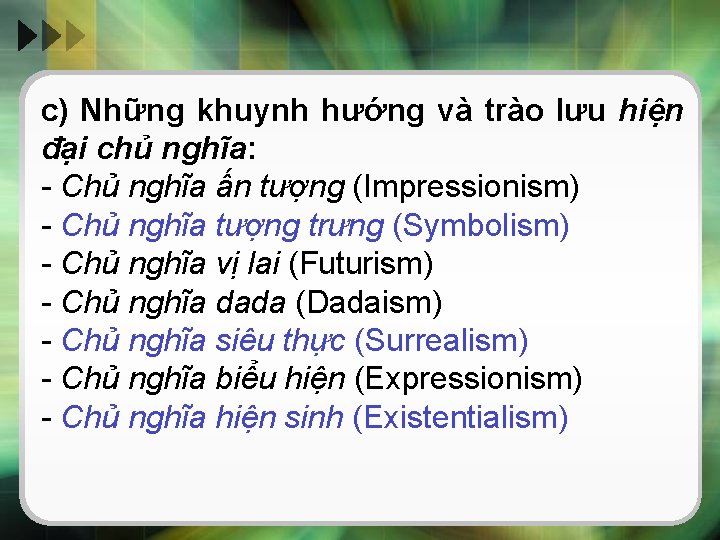 c) Những khuynh hướng và trào lưu hiện đại chủ nghĩa:
- Chủ nghĩa ấn tượng (Impressionism)
- Chủ nghĩa tượng trưng (Symbolism)
- Chủ nghĩa vị lai (Futurism)
- Chủ nghĩa dada (Dadaism)
- Chủ nghĩa siêu thực (Surrealism)
- Chủ nghĩa biểu hiện (Expressionism)
- Chủ nghĩa hiện sinh (Existentialism)